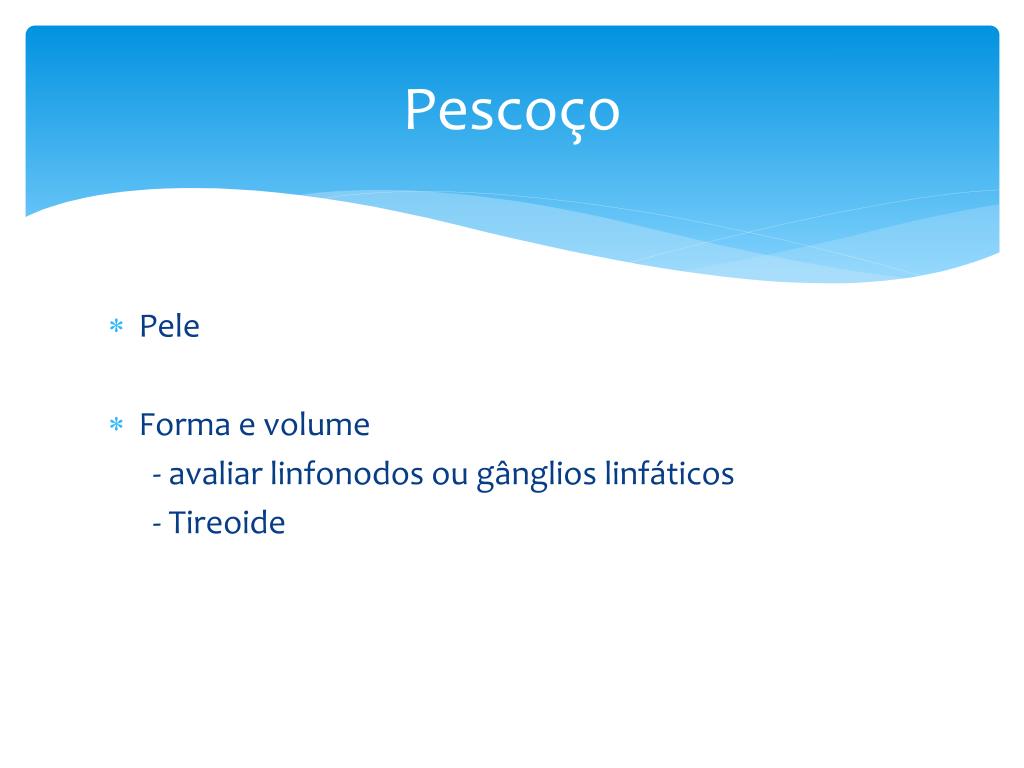 Pescoço

* Pele

* Forma e volume
- avaliar linfonodos ou gânglios linfáticos
- Tireoide